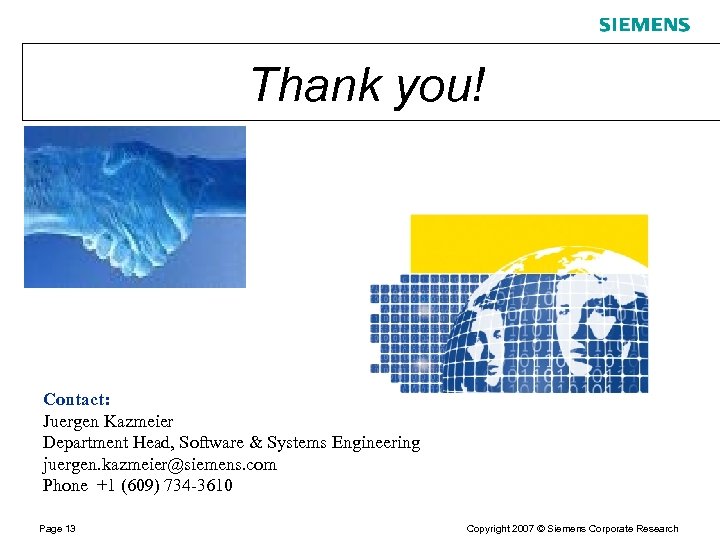 SIEMENS

Thank you!

Contact:
Juergen Kazmeier
Department Head, Software & Systems Engineering
juergen.kazmeier@siemens.com
Phone +1 (609) 734-3610

Page 13

Copyright 2007 © Siemens Corporate Research